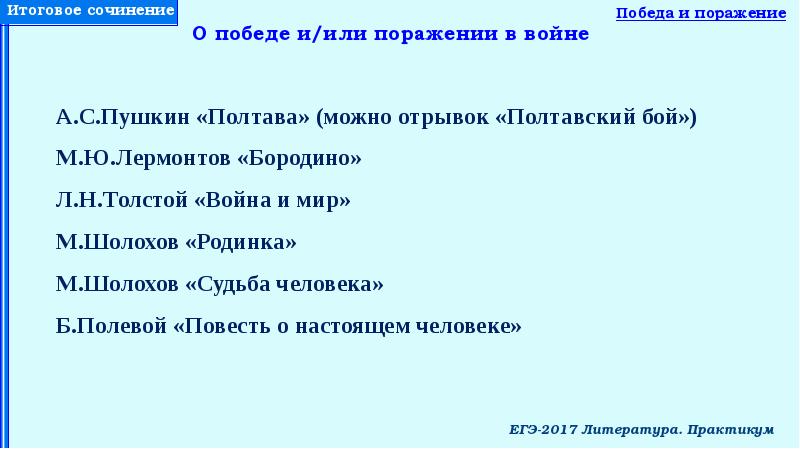 Итоговое сочинение

Победа и поражение

О победе и/или поражении в войне

А.С.Пушкин «Полтава» (можно отрывок «Полтавский бой»)

М.Ю.Лермонтов «Бородино»

Л.Н.Толстой «Война и мир»

М.Шолохов «Родинка»

М.Шолохов «Судьба человека»

Б.Полевой «Повесть о настоящем человеке»

ЕГЭ-2017 Литература. Практикум